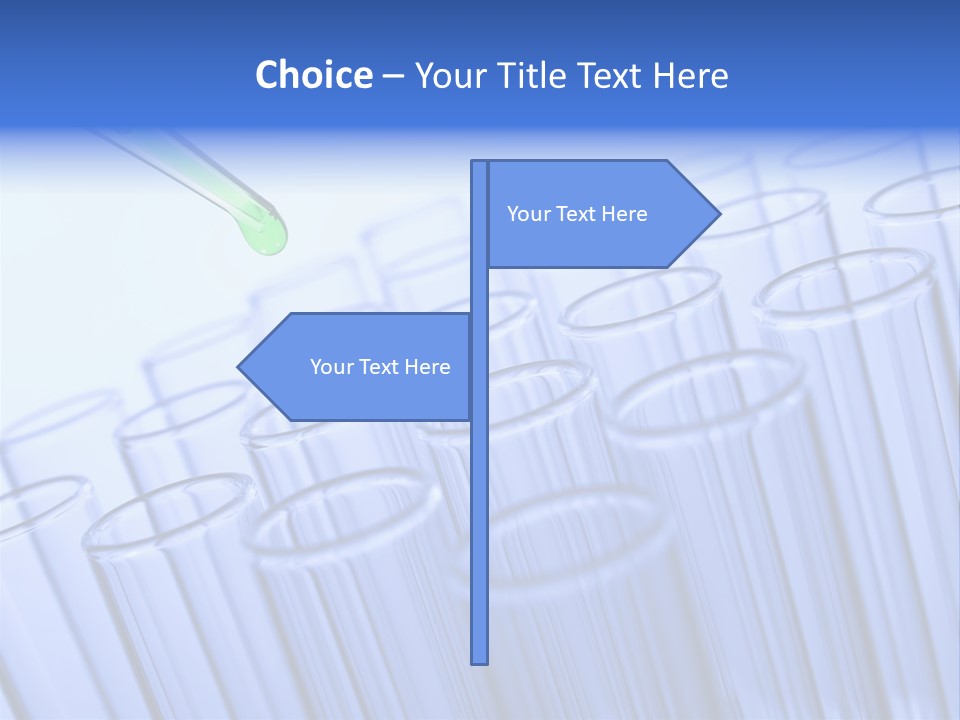 Choice – Your Title Text Here

Your Text Here

Your Text Here